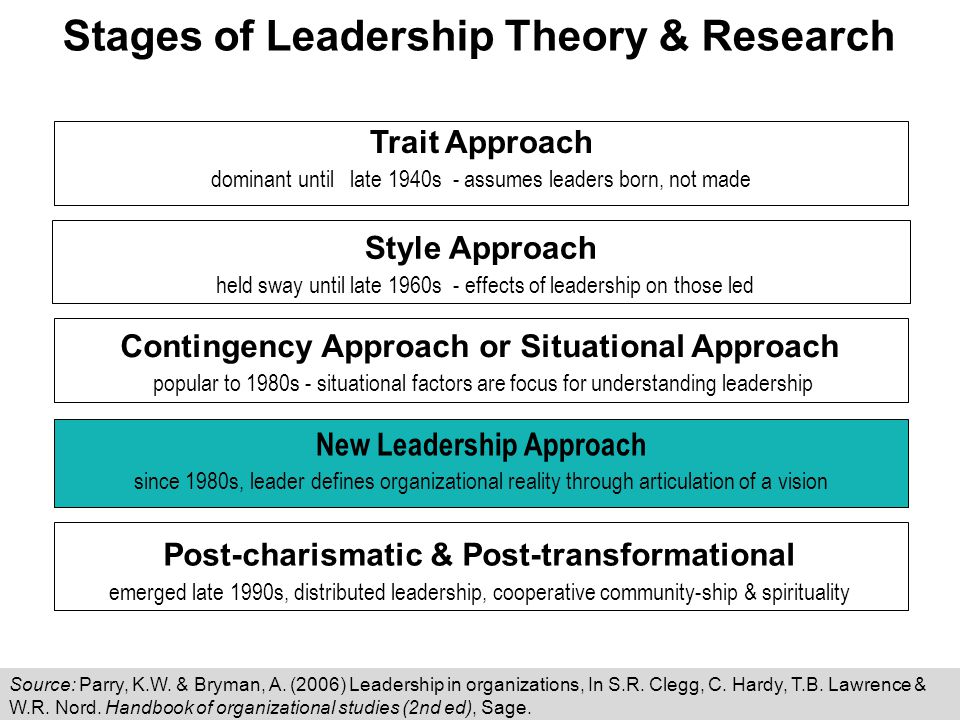 Stages of Leadership Theory & Research

Trait Approach
dominant until late 1940s - assumes leaders born, not made

Style Approach
held sway until late 1960s - effects of leadership on those led

Contingency Approach or Situational Approach
popular to 1980s - situational factors are focus for understanding leadership

New Leadership Approach
since 1980s, leader defines organizational reality through articulation of a vision

Post-charismatic & Post-transformational
emerged late 1990s, distributed leadership, cooperative community-ship & spirituality

Source: Parry, K.W. & Bryman, A. (2006) Leadership in organizations, In S.R. Clegg, C. Hardy, T.B. Lawrence & W.R. Nord. Handbook of organizational studies (2nd ed), Sage.